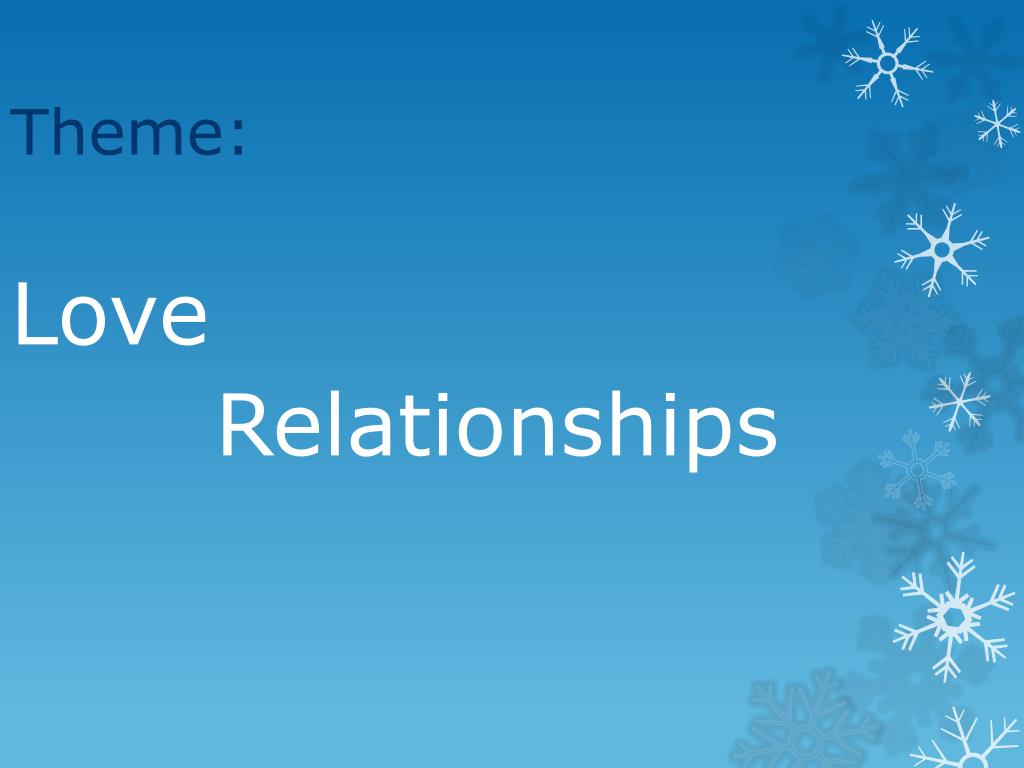 Theme:

Love

Relationships